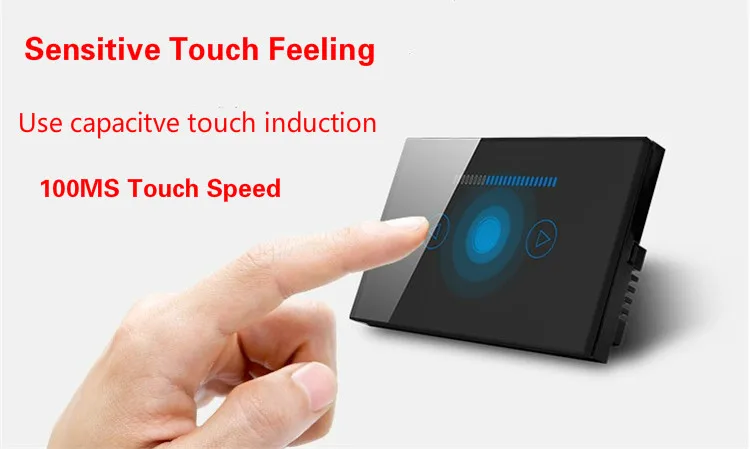 Sensitive Touch Feeling

Use capacitve touch induction

100MS Touch Speed